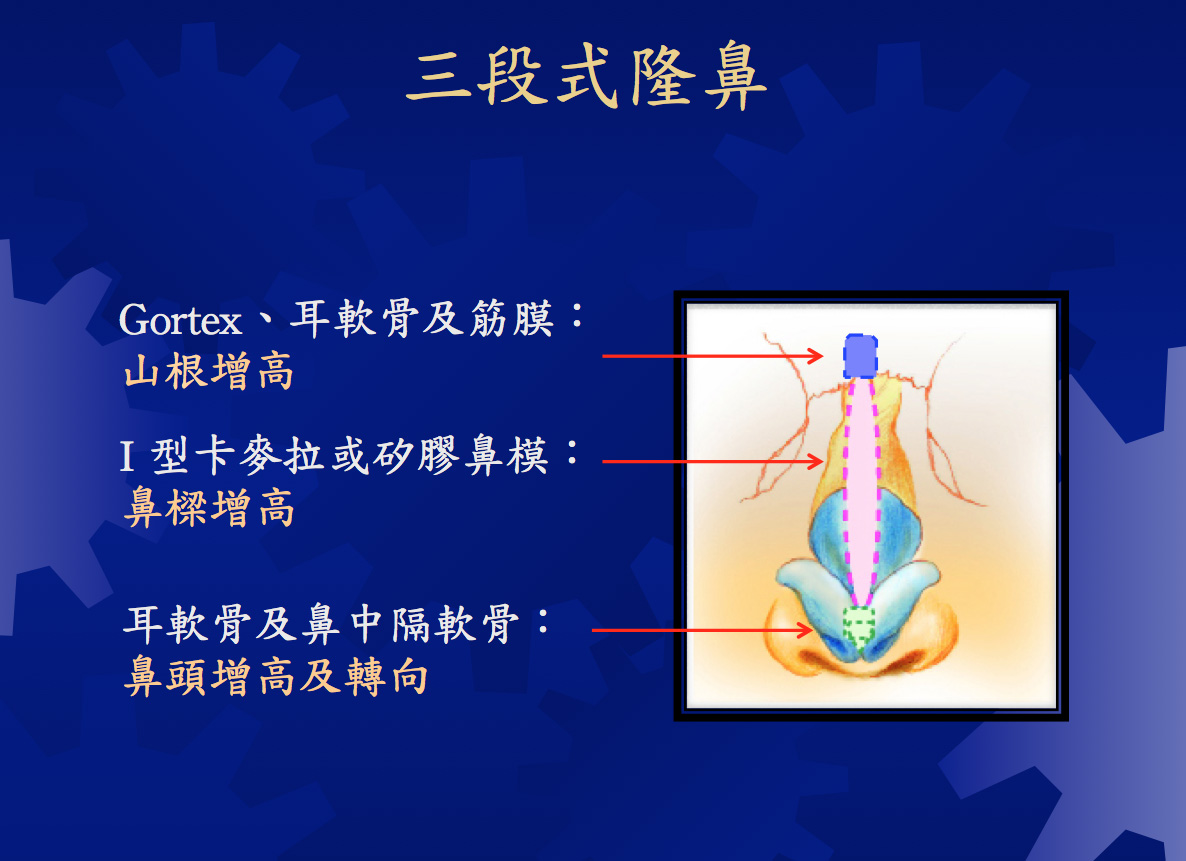 三段式隆鼻

Gortex、耳軟骨及筋膜：
山根增高

I 型卡麥拉或矽膠鼻模：
鼻樑增高

耳軟骨及鼻中隔軟骨：
鼻頭增高及轉向